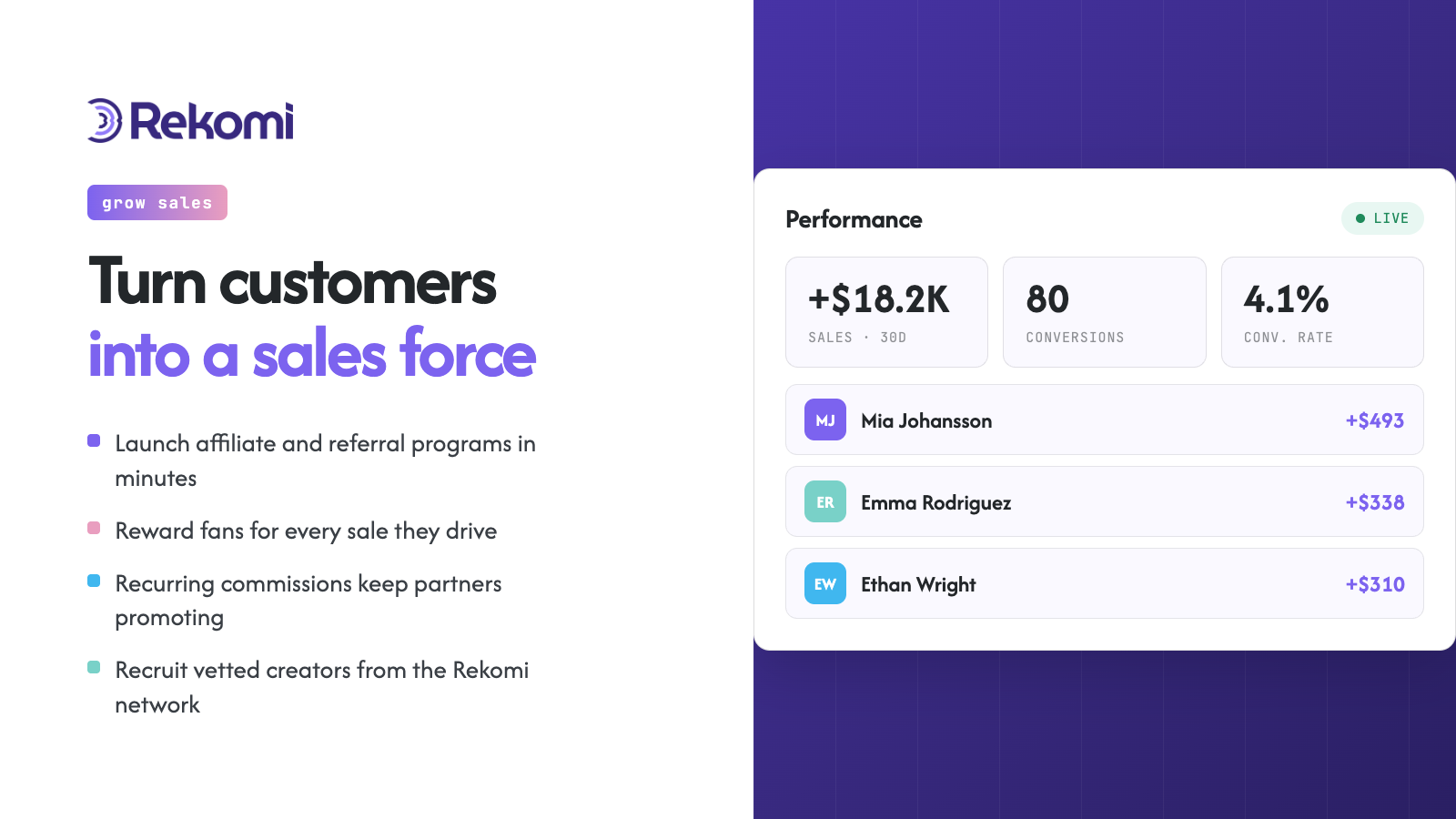 Rekomi

grow sales

Turn customers
into a sales force

Launch affiliate and referral programs in minutes

Reward fans for every sale they drive

Recurring commissions keep partners promoting

Recruit vetted creators from the Rekomi network

Performance

LIVE

+\$18.2K
SALES · 30D

80
CONVERSIONS

4.1%
CONV. RATE

MJ Mia Johansson +\$493

ER Emma Rodriguez +\$338

EW Ethan Wright +\$310